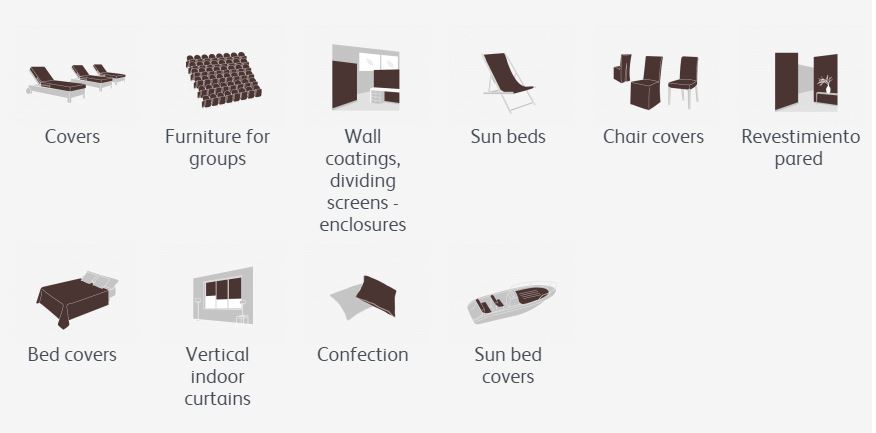 Covers

Furniture for groups

Wall coatings, dividing screens - enclosures

Sun beds

Chair covers

Revestimiento pared

Bed covers

Vertical indoor curtains

Confection

Sun bed covers